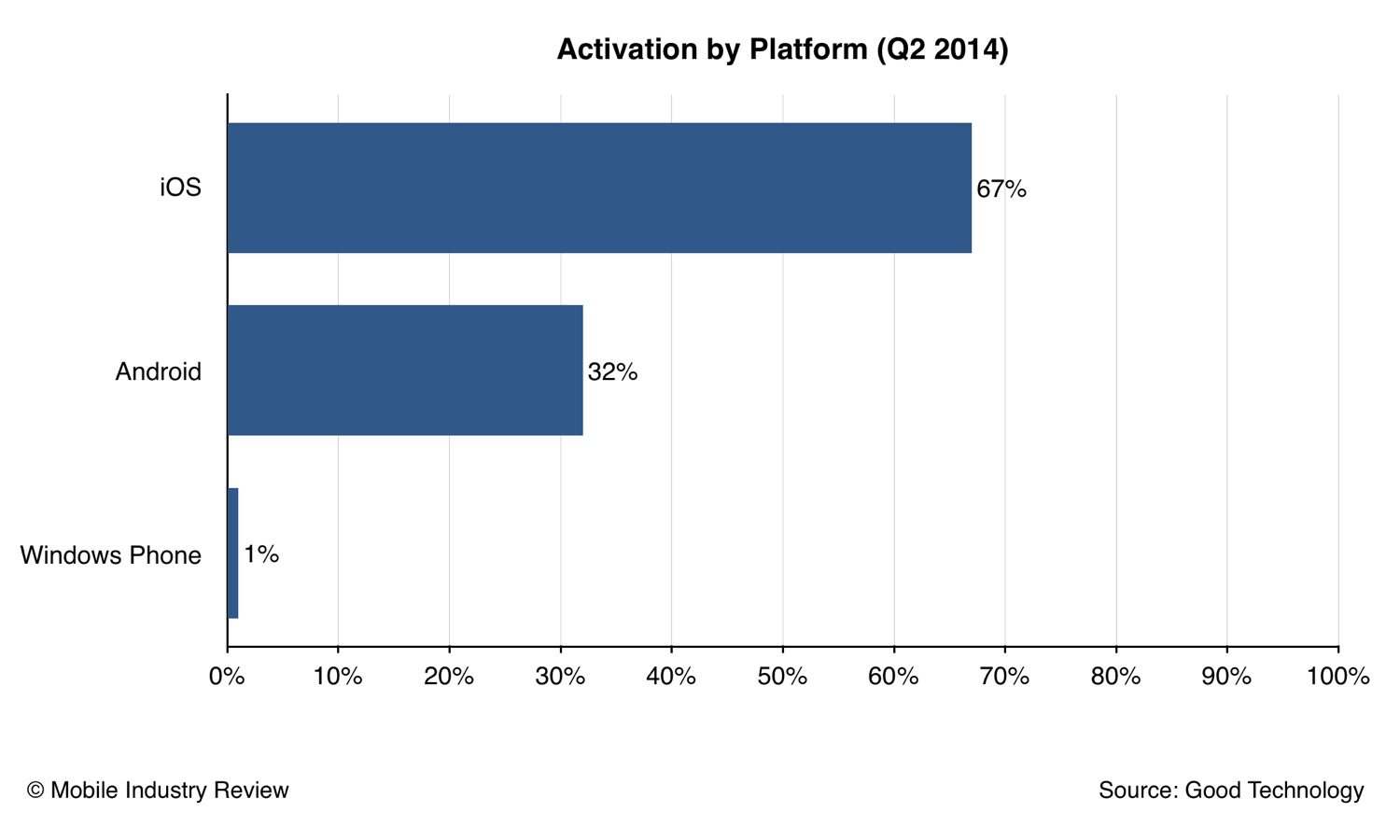 Activation by Platform (Q2 2014)

iOS
67%
Android
32%
Windows Phone
1%

0%
10%
20%
30%
40%
50%
60%
70%
80%
90%
100%

© Mobile Industry Review

Source: Good Technology